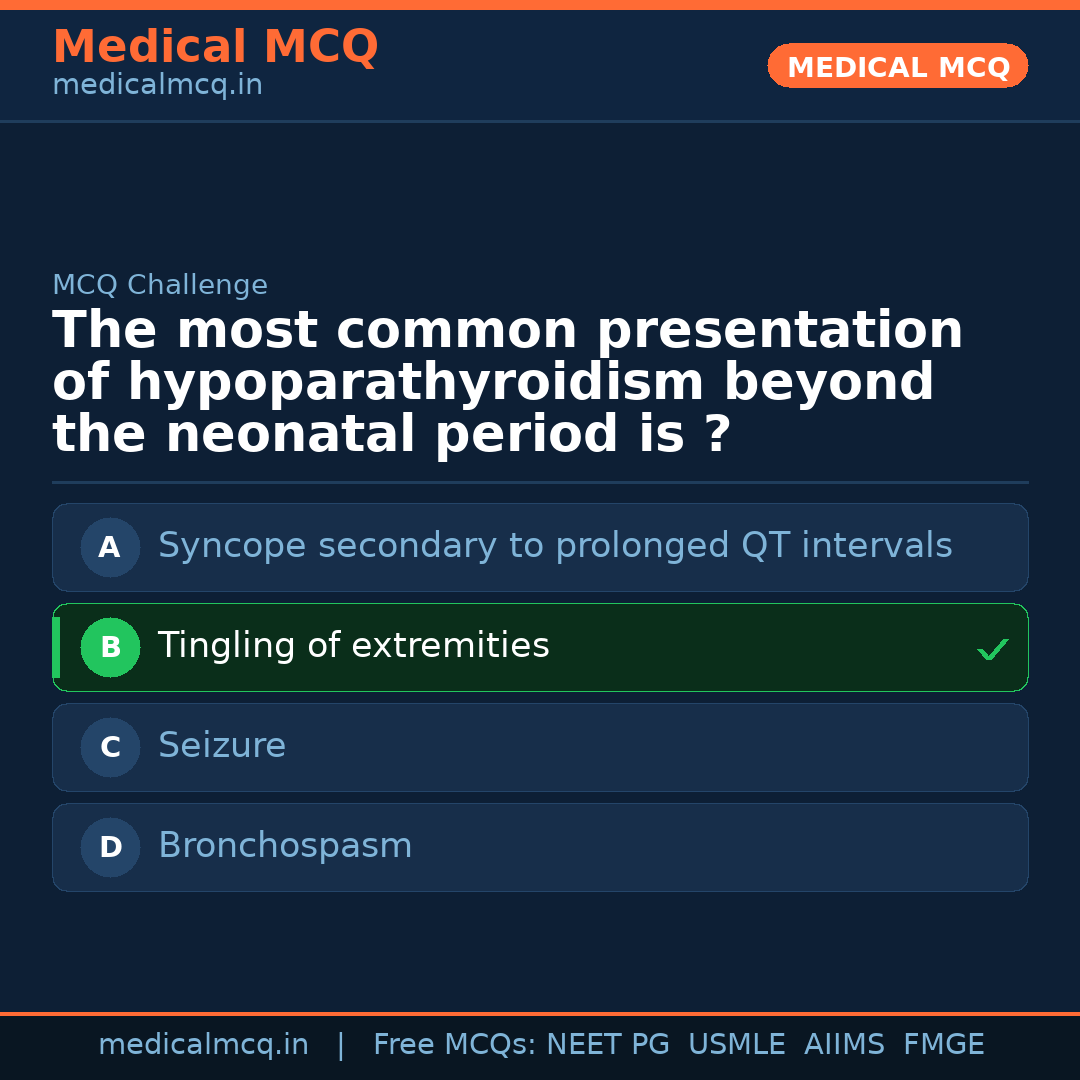 Medical MCQ
medicalmcq.in

MEDICAL MCQ

MCQ Challenge

The most common presentation of hypoparathyroidism beyond the neonatal period is ?

A Syncope secondary to prolonged QT intervals

B Tingling of extremities ✓

C Seizure

D Bronchospasm

medicalmcq.in | Free MCQs: NEET PG USMLE AIIMS FMGE